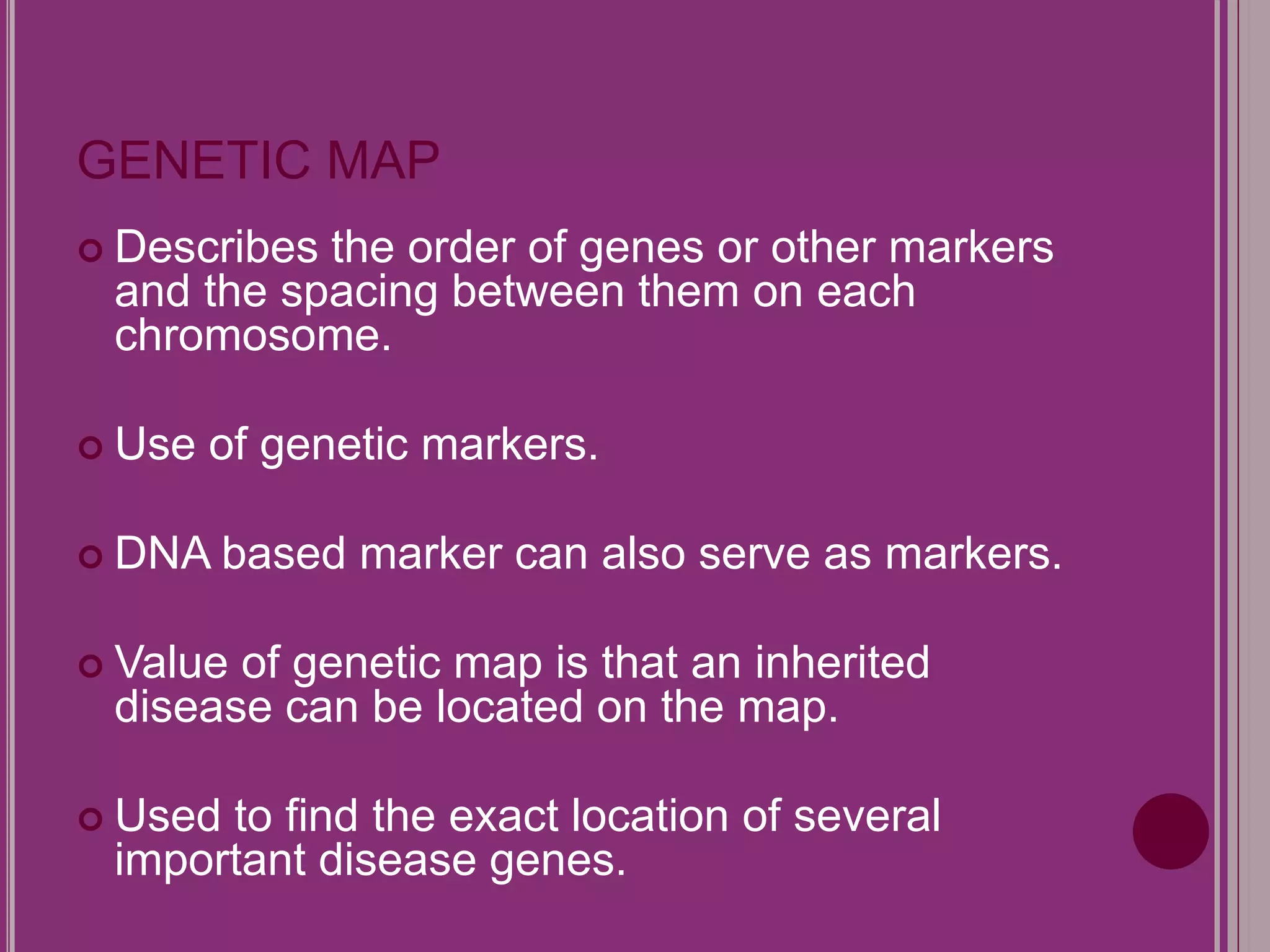 GENETIC MAP

Describes the order of genes or other markers and the spacing between them on each chromosome.

Use of genetic markers.

DNA based marker can also serve as markers.

Value of genetic map is that an inherited disease can be located on the map.

Used to find the exact location of several important disease genes.